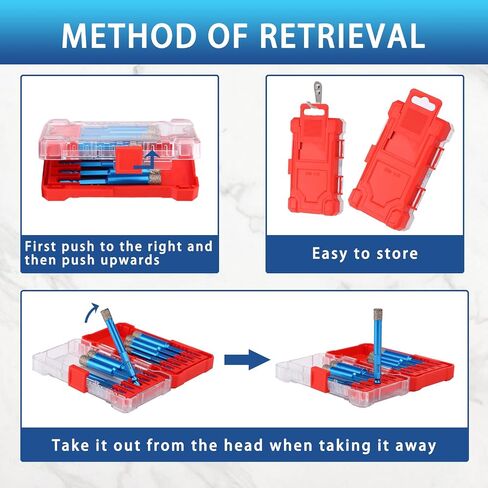 METHOD OF RETRIEVAL

First push to the right and then push upwards

Easy to store

Take it out from the head when taking it away